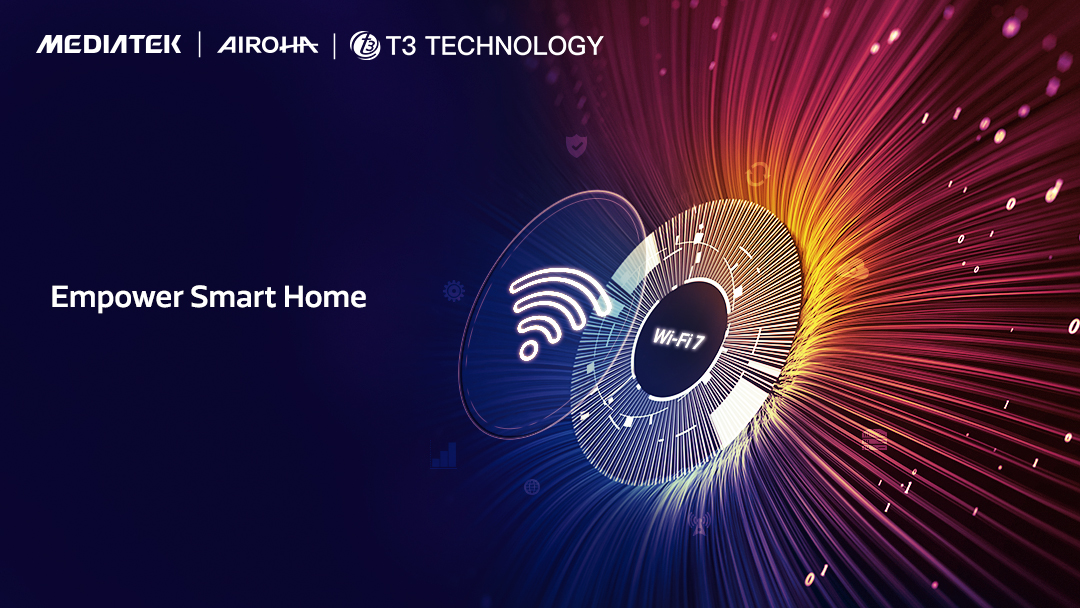 MEDIATEK | AIROHA | T3 TECHNOLOGY

Empower Smart Home

Wi-Fi 7